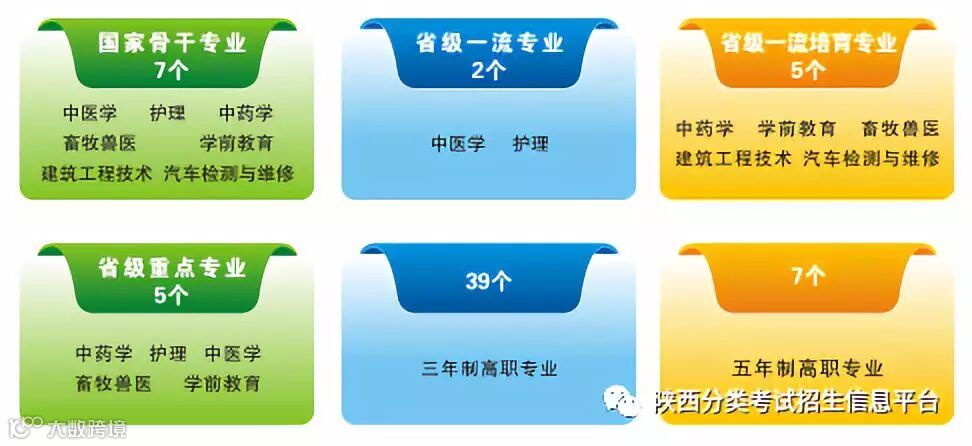 国家骨干专业
7个

中医学 护理 中药学
畜牧兽医 学前教育
建筑工程技术 汽车检测与维修

省级一流专业
2个

中医学 护理

省级一流培育专业
5个

中药学 学前教育 畜牧兽医
建筑工程技术 汽车检测与维修

省级重点专业
5个

中药学 护理 中医学
畜牧兽医 学前教育

39个

三年制高职专业

7个

五年制高职专业

陕西分类考试招生信息平台

大数跨境